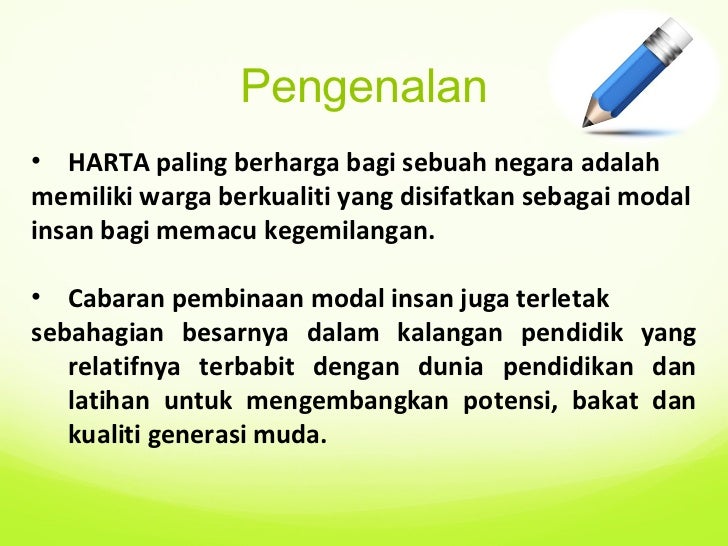 Pengenalan

• HARTA paling berharga bagi sebuah negara adalah memiliki warga berkualiti yang disifatkan sebagai modal insan bagi memacu kegemilangan.

• Cabaran pembinaan modal insan juga terletak sebahagian besarnya dalam kalangan pendidik yang relatifnya terbabit dengan dunia pendidikan dan latihan untuk mengembangkan potensi, bakat dan kualiti generasi muda.